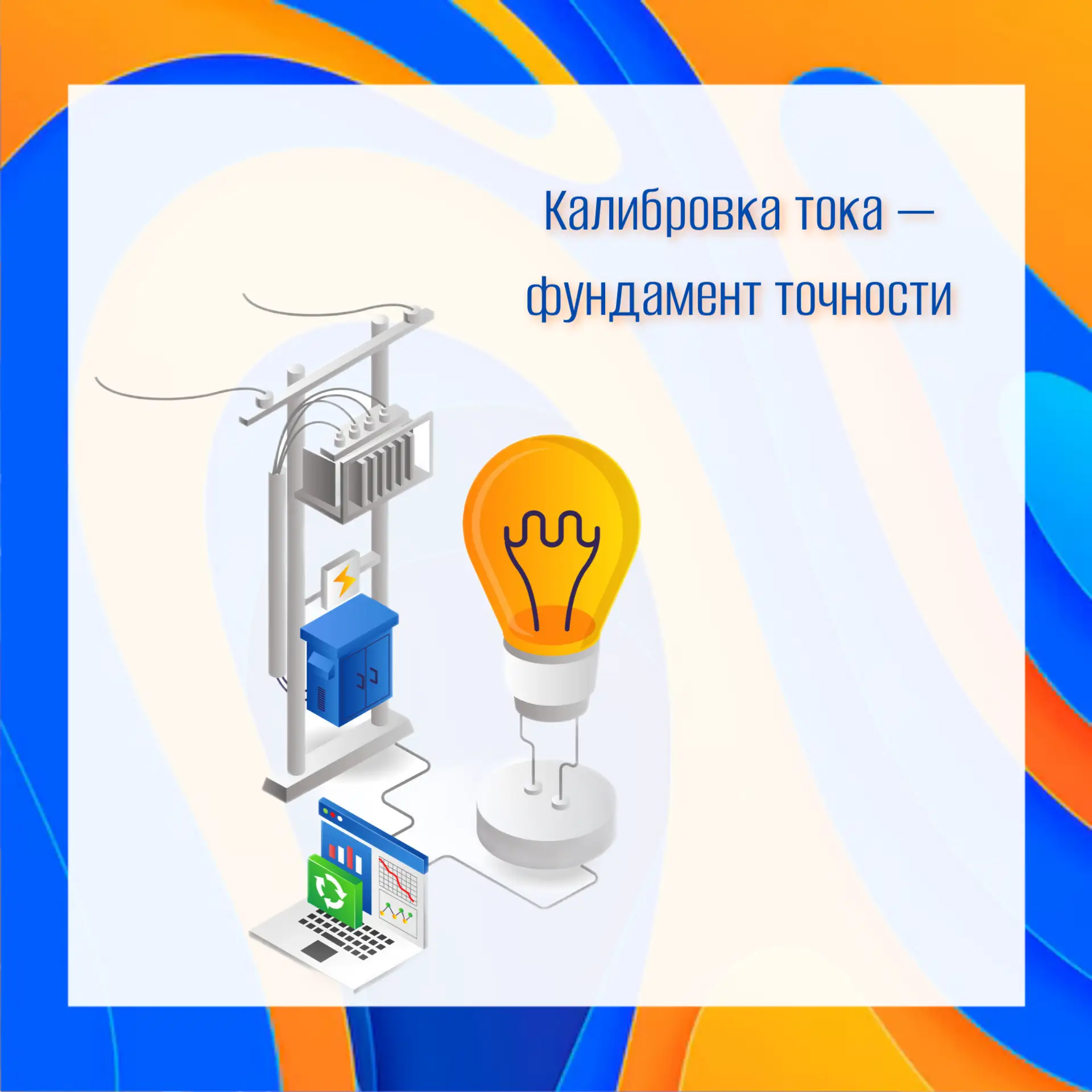 Калибровка тока — фундамент точности